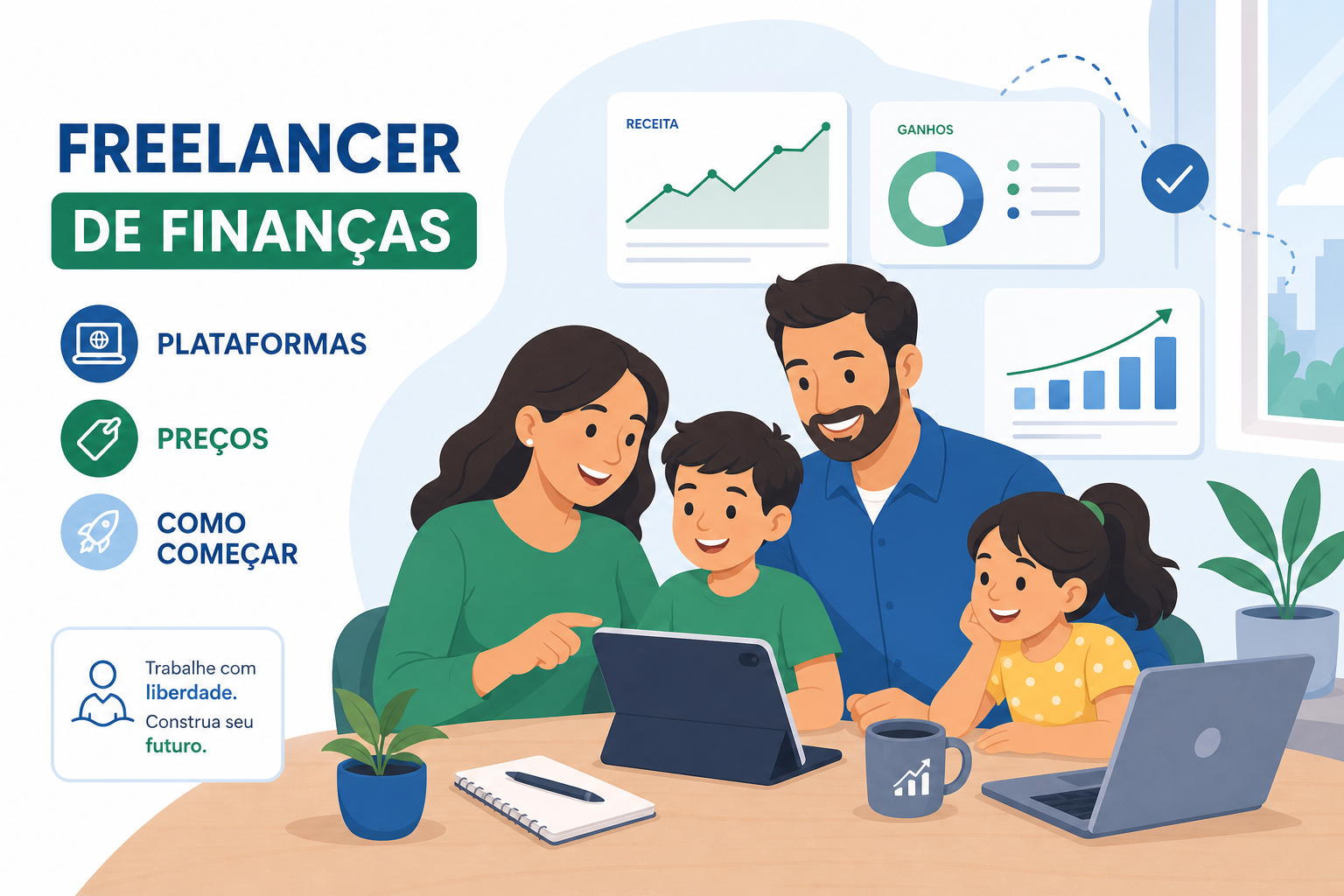 FREELANCER
DE FINANÇAS

PLATAFORMAS

PREÇOS

COMO COMEÇAR

Trabalhe com liberdade. Construa seu futuro.

RECEITA

GANHOS